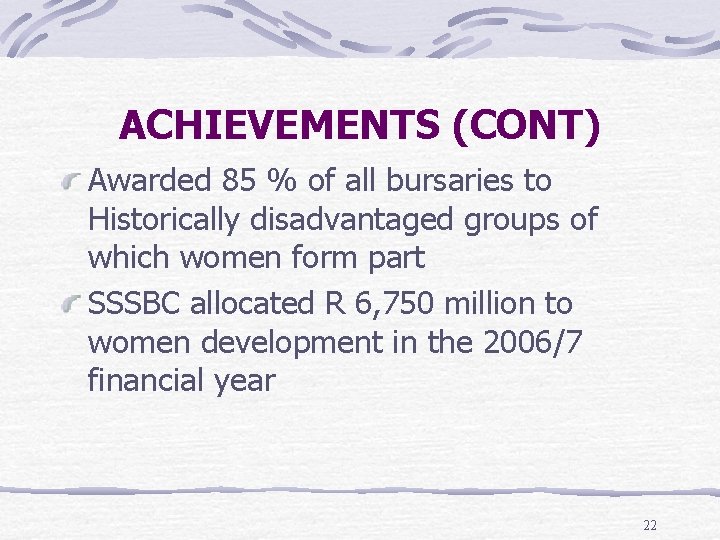 ACHIEVEMENTS (CONT)

Awarded 85 % of all bursaries to Historically disadvantaged groups of which women form part

SSSBC allocated R 6,750 million to women development in the 2006/7 financial year

22